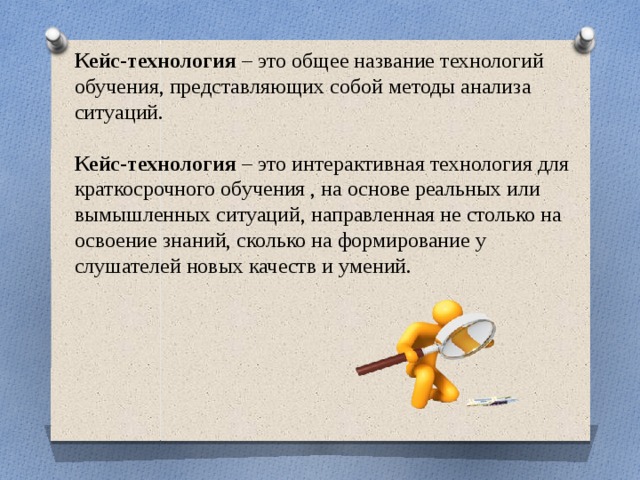 Кейс-технология – это общее название технологий обучения, представляющих собой методы анализа ситуаций.

Кейс-технология – это интерактивная технология для краткосрочного обучения , на основе реальных или вымышленных ситуаций, направленная не столько на освоение знаний, сколько на формирование у слушателей новых качеств и умений.